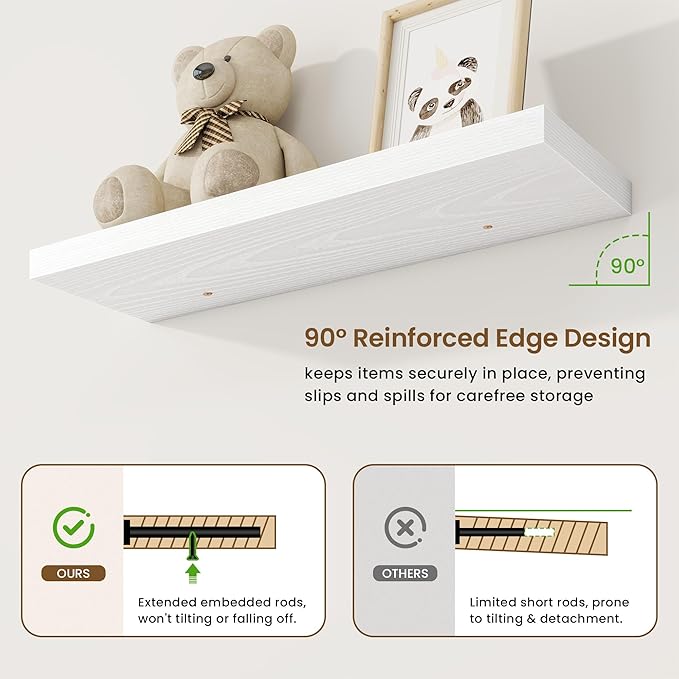 90°

90° Reinforced Edge Design

keeps items securely in place, preventing slips and spills for carefree storage

OURS

Extended embedded rods, won't tilting or falling off.

OTHERS

Limited short rods, prone to tilting & detachment.